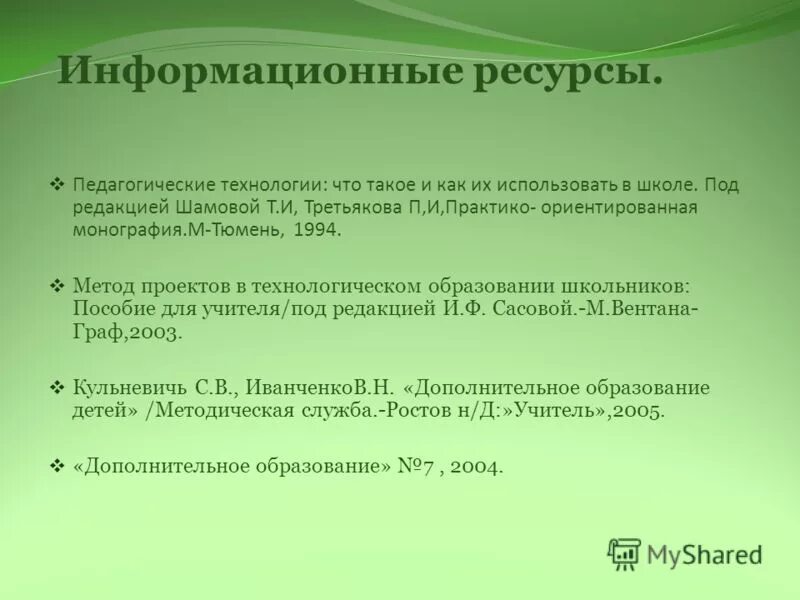 Информационные ресурсы.

❖ Педагогические технологии: что такое и как их использовать в школе. Под редакцией Шамовой Т.И, Третьякова П,И,Практико- ориентированная монография.М-Тюмень, 1994.

❖ Метод проектов в технологическом образовании школьников: Пособие для учителя/под редакцией И.Ф. Сасовой.-М.Вентана-Граф,2003.

❖ Кульневичь С.В., ИванченкоВ.Н. «Дополнительное образование детей» /Методическая служба.-Ростов н/Д:»Учитель»,2005.

❖ «Дополнительное образование» №7 , 2004.

MyShared